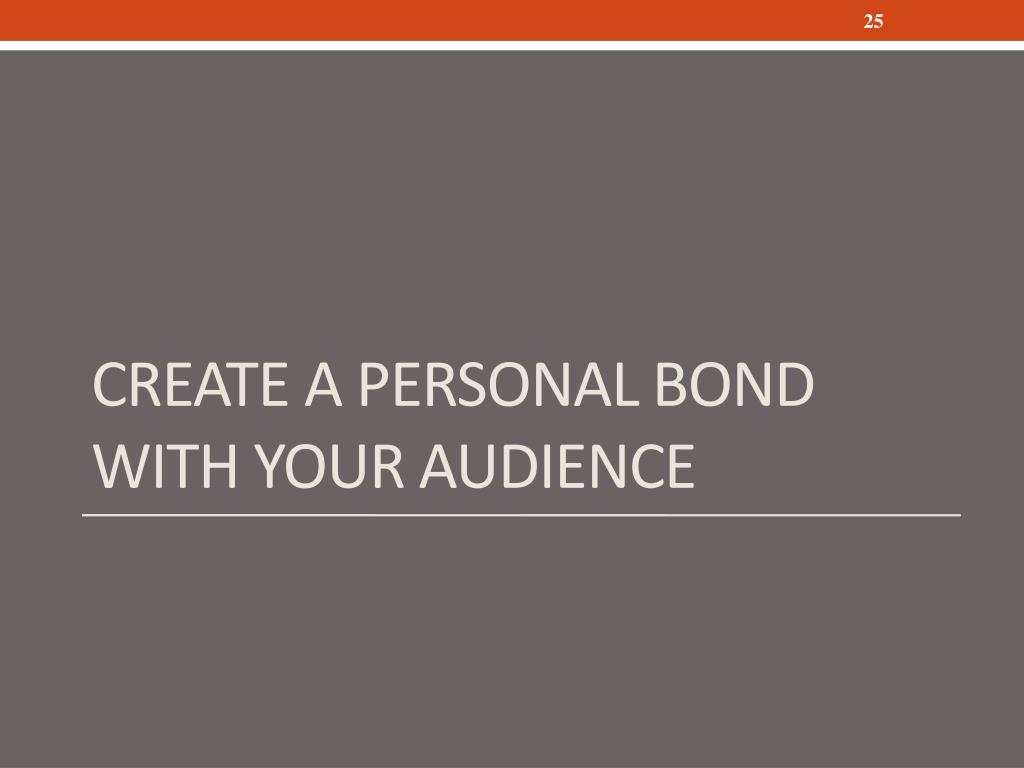 25

CREATE A PERSONAL BOND WITH YOUR AUDIENCE